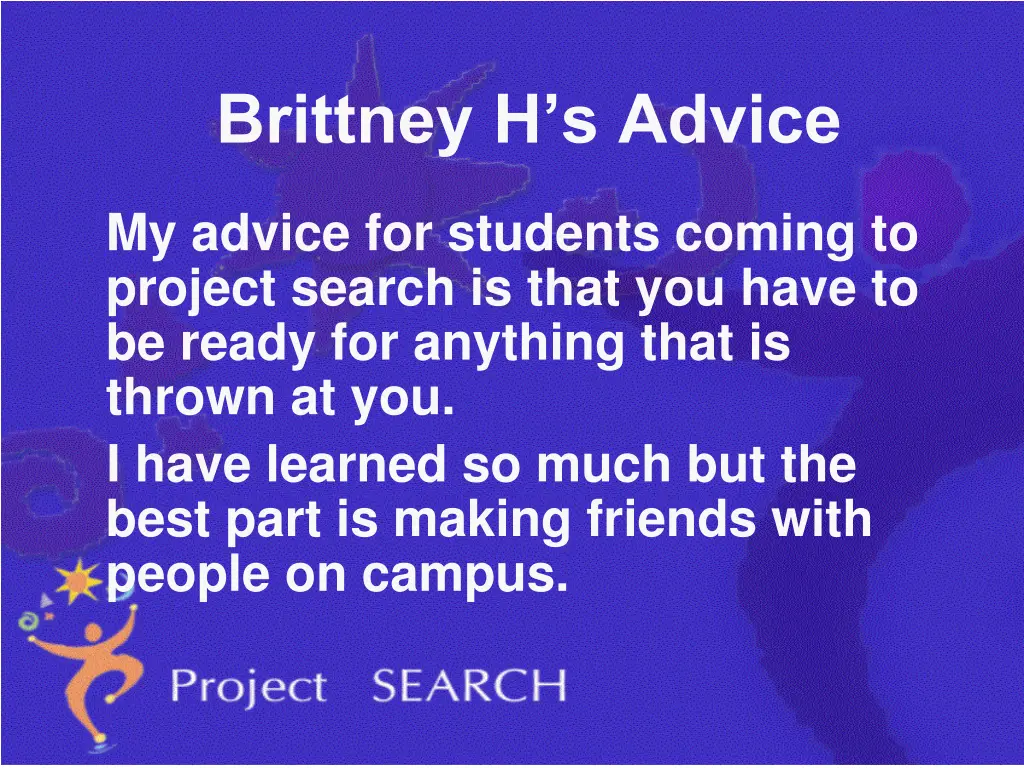 Brittney H’s Advice

My advice for students coming to project search is that you have to be ready for anything that is thrown at you.

I have learned so much but the best part is making friends with people on campus.

Project SEARCH